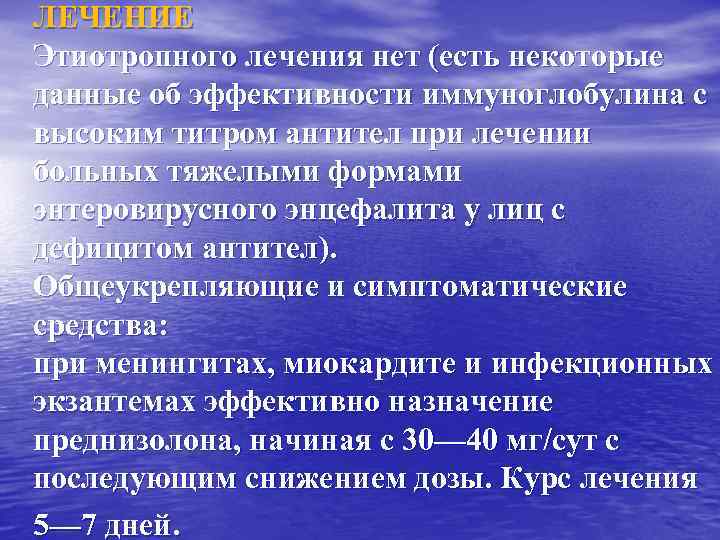 ЛЕЧЕНИЕ
Этиотропного лечения нет (есть некоторые данные об эффективности иммуноглобулина с высоким титром антител при лечении больных тяжелыми формами энтеровирусного энцефалита у лиц с дефицитом антител).
Общеукрепляющие и симптоматические средства:
при менингитах, миокардите и инфекционных экзантемах эффективно назначение преднизолона, начиная с 30—40 мг/сут с последующим снижением дозы. Курс лечения 5—7 дней.